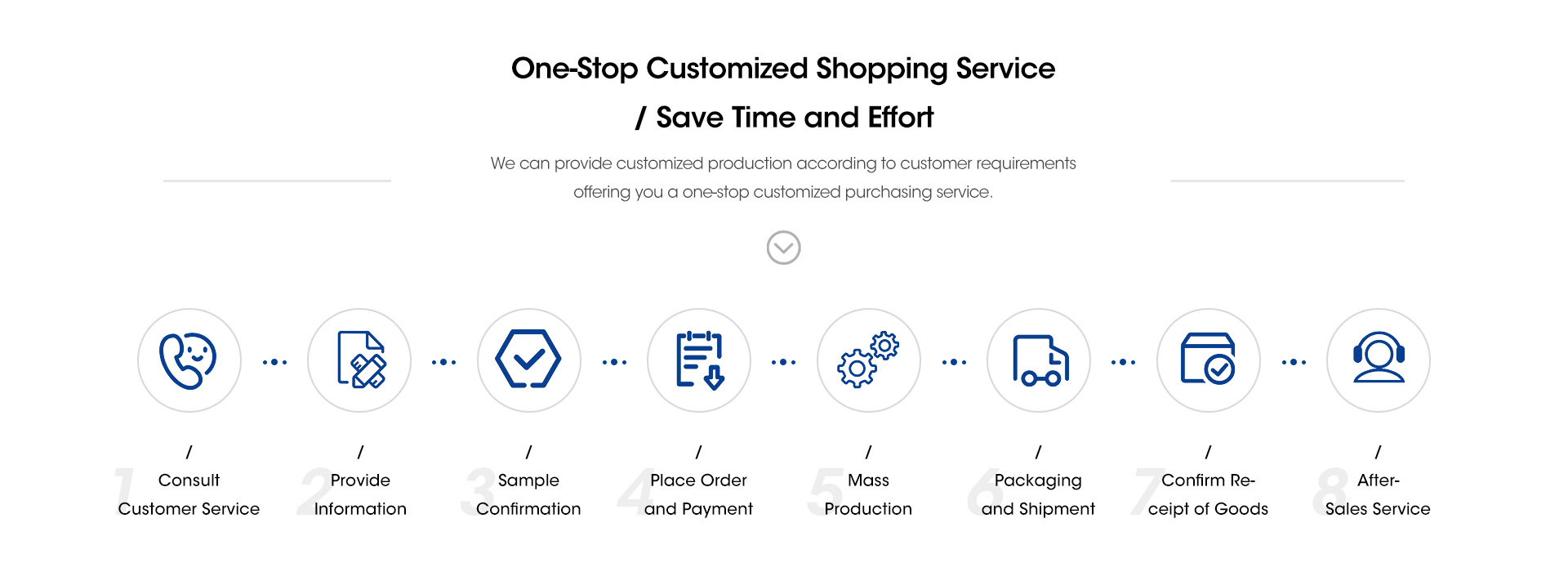 One-Stop Customized Shopping Service

/ Save Time and Effort

We can provide customized production according to customer requirements offering you a one-stop customized purchasing service.

1 / Consult Customer Service

2 / Provide Information

3 / Sample Confirmation

4 / Place Order and Payment

5 / Mass Production

6 / Packaging and Shipment

7 / Confirm Receipt of Goods

8 / After-Sales Service